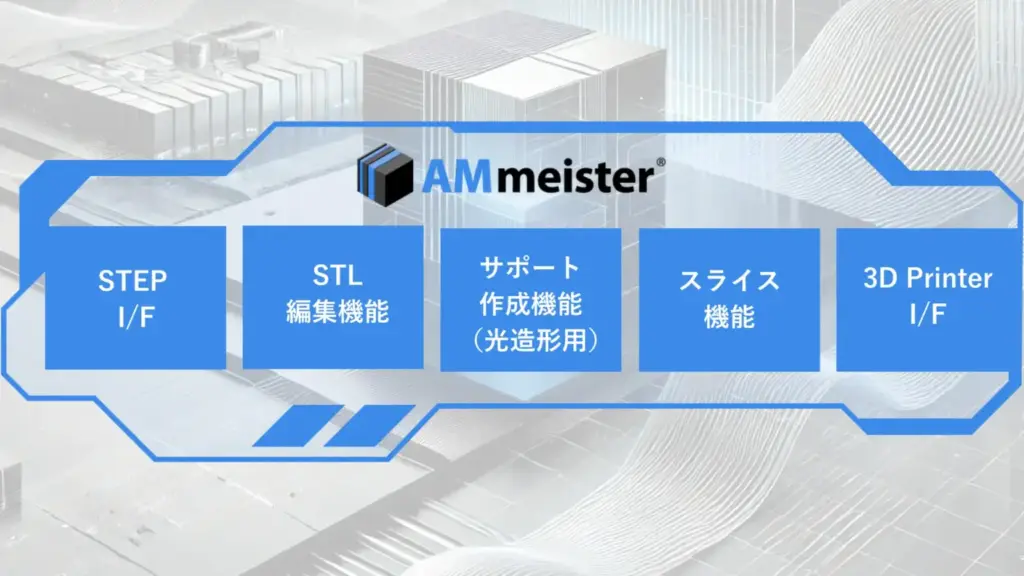 AMmeister®

STEP
I/F

STL
編集機能

サポート
作成機能
（光造形用）

スライス
機能

3D Printer
I/F